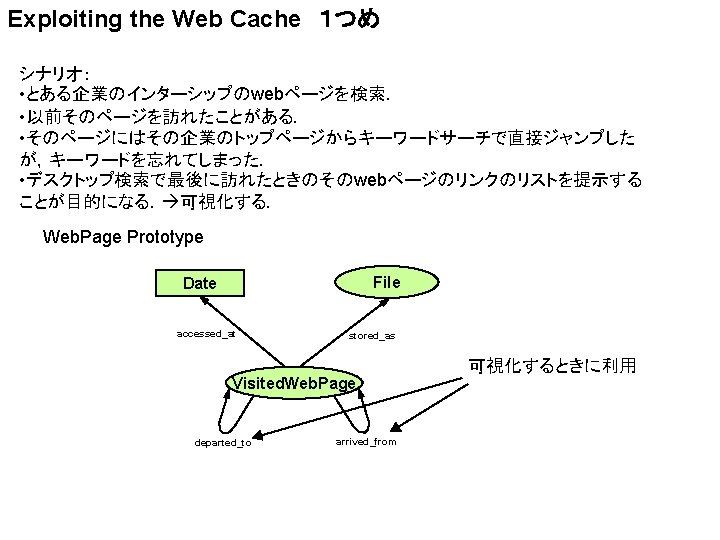 Exploiting the Web Cache　1つめ

シナリオ：
・とある企業のインターシップのwebページを検索．
・以前そのページを訪れたことがある．
・そのページにはその企業のトップページからキーワードサーチで直接ジャンプしたが，キーワードを忘れてしまった．
・デスクトップ検索で最後に訪れたときのそのwebページのリンクのリストを提示することが目的になる．→可視化する．

WebPage Prototype

Date

File

accessed_at

stored_as

VisitedWebPage

可視化するときに利用

departed_to

arrived_from